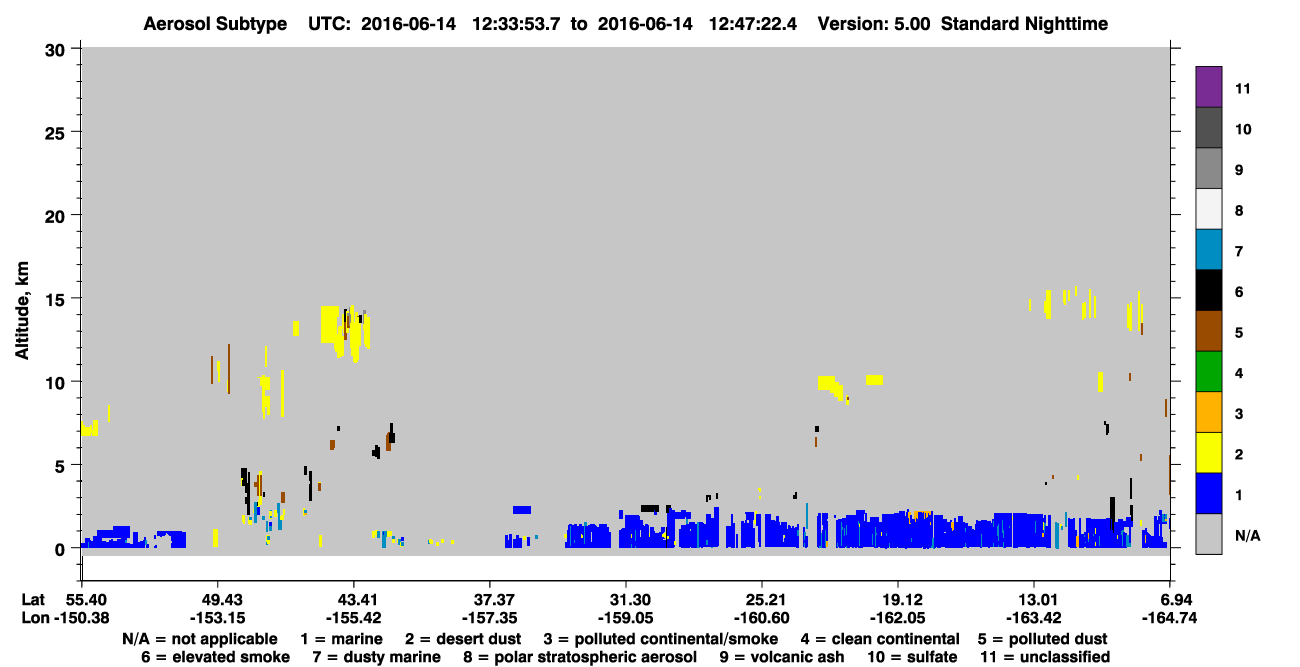 Aerosol Subtype UTC: 2016-06-14 12:33:53.7 to 2016-06-14 12:47:22.4 Version: 5.00 Standard Nighttime

Altitude, km

30
25
20
15
10
5
0

11
10
9
8
7
6
5
4
3
2
1
N/A

Lat 55.40 49.43 43.41 37.37 31.30 25.21 19.12 13.01 6.94
Lon -150.38 -153.15 -155.42 -157.35 -159.05 -160.60 -162.05 -163.42 -164.74

N/A = not applicable 1 = marine 2 = desert dust 3 = polluted continental/smoke 4 = clean continental 5 = polluted dust
6 = elevated smoke 7 = dusty marine 8 = polar stratospheric aerosol 9 = volcanic ash 10 = sulfate 11 = unclassified